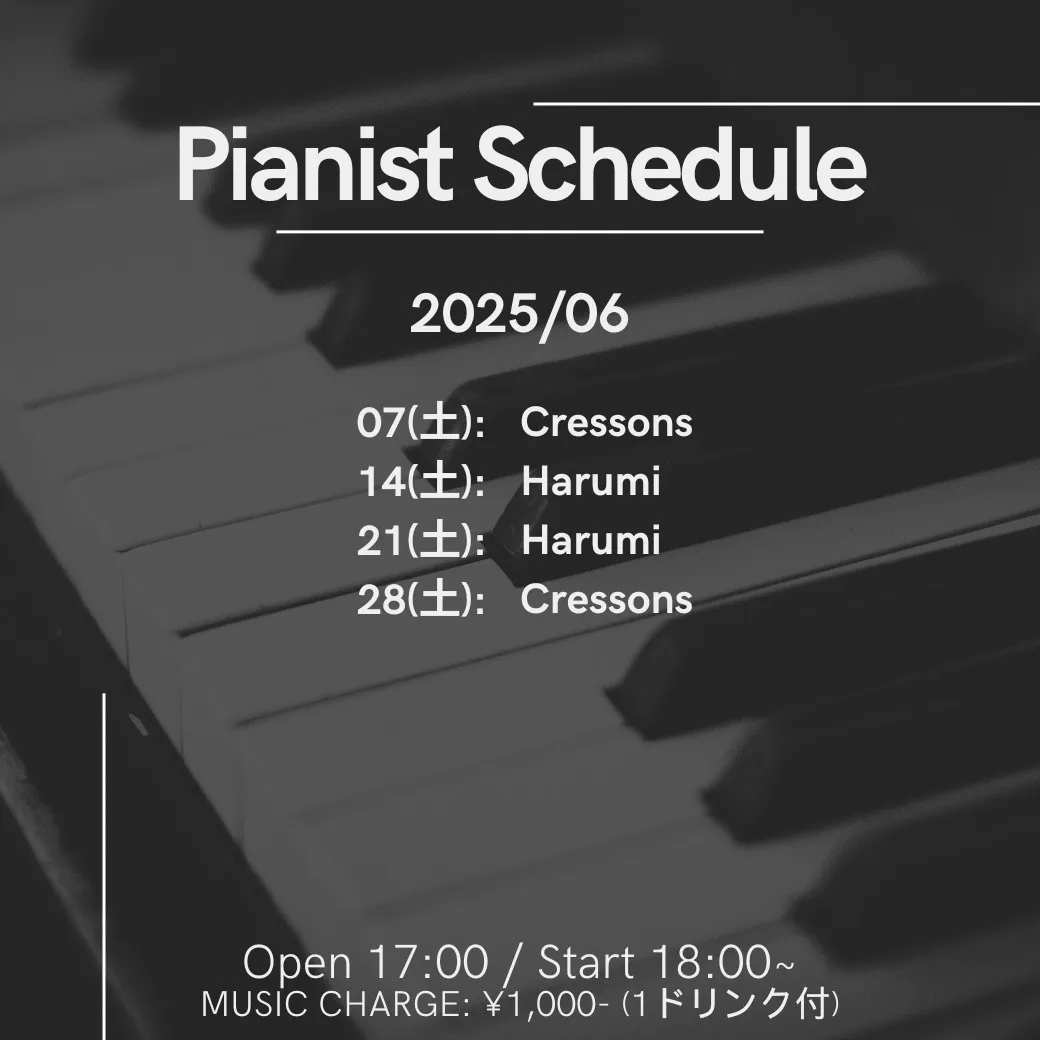 Pianist Schedule

2025/06

07(土): Cressons
14(土): Harumi
21(土): Harumi
28(土): Cressons

Open 17:00 / Start 18:00~
MUSIC CHARGE: ¥1,000- (1ドリンク付)